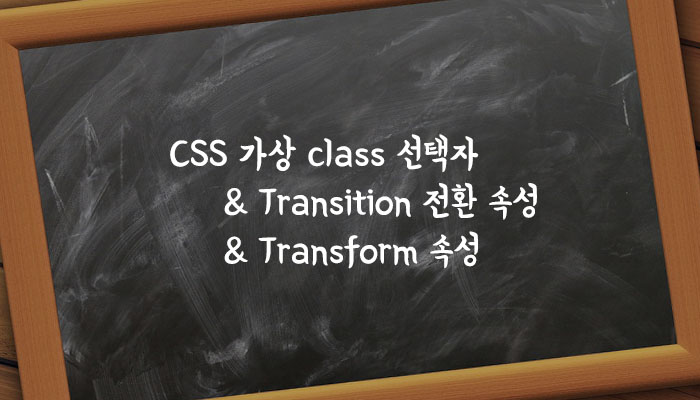 CSS 가상 class 선택자
& Transition 전환 속성
& Transform 속성